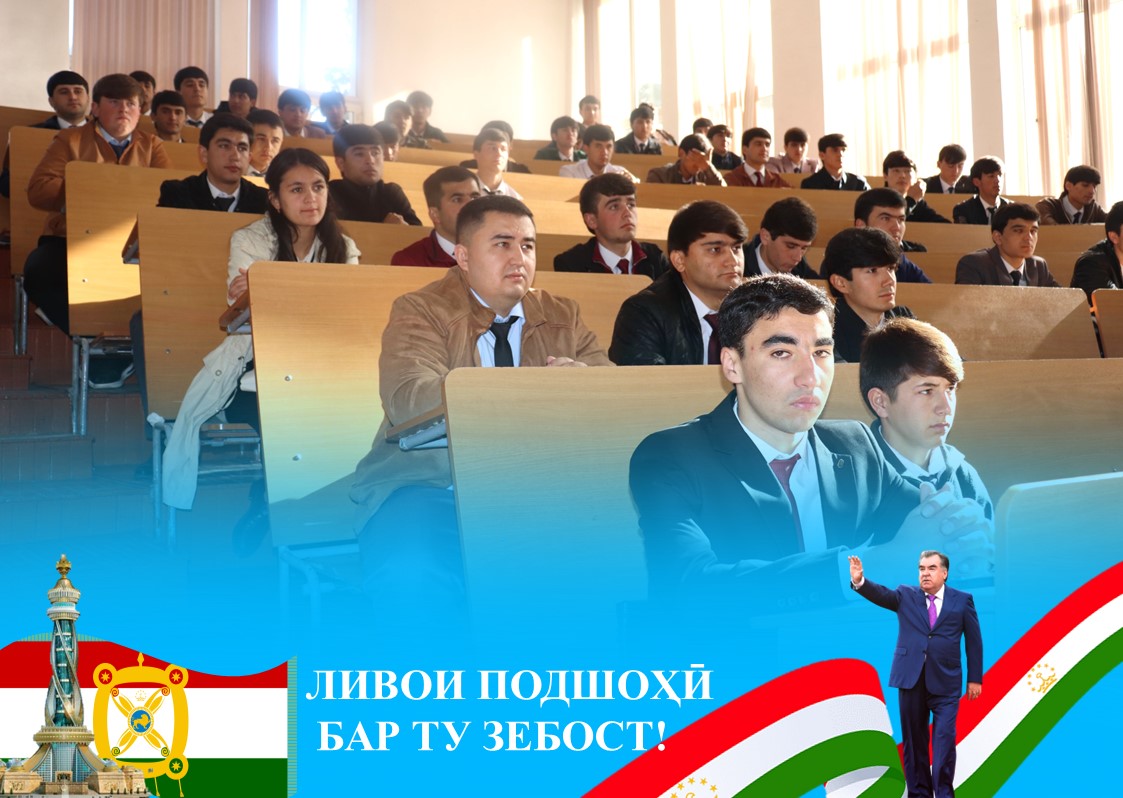 ЛИВОИ ПОДШОҲӢ
БАР ТУ ЗЕБОСТ!